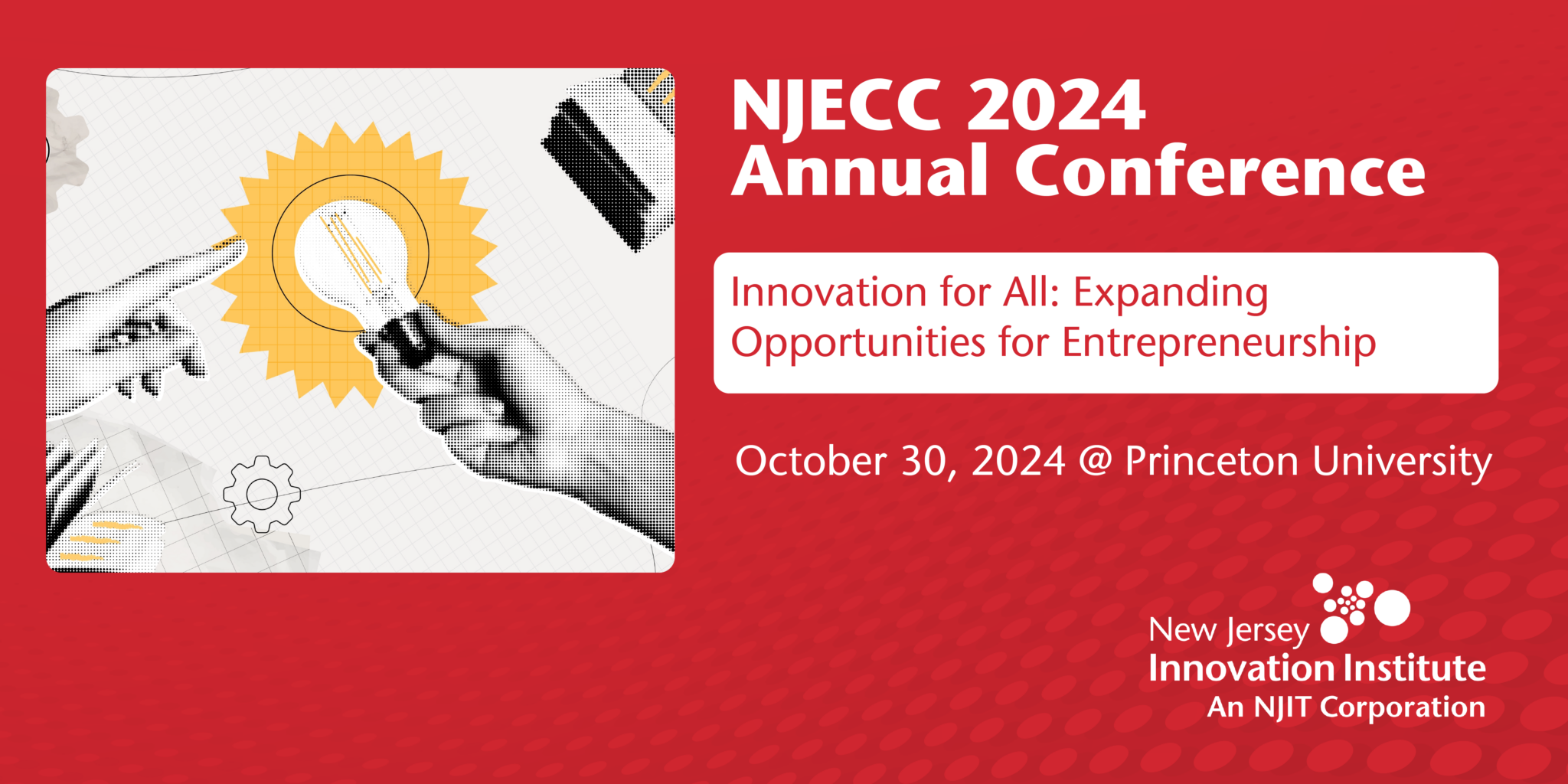 NJECC 2024
Annual Conference

Innovation for All: Expanding Opportunities for Entrepreneurship

October 30, 2024 @ Princeton University

New Jersey
Innovation Institute
An NJIT Corporation